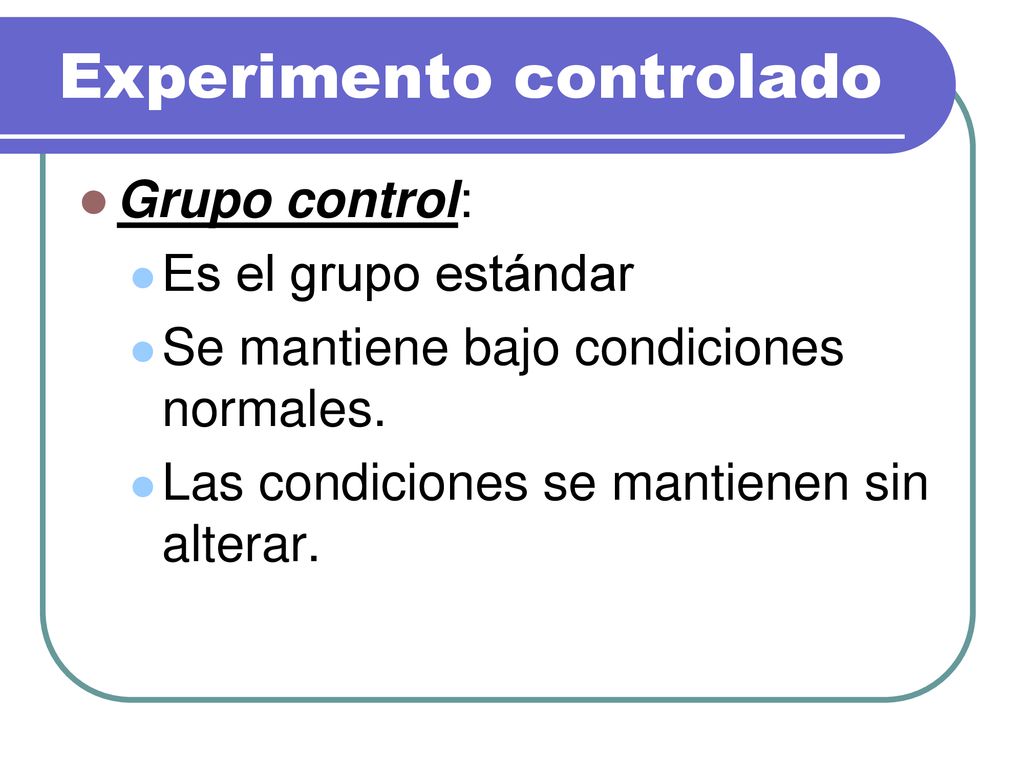 Experimento controlado

Grupo control:

Es el grupo estándar

Se mantiene bajo condiciones normales.

Las condiciones se mantienen sin alterar.